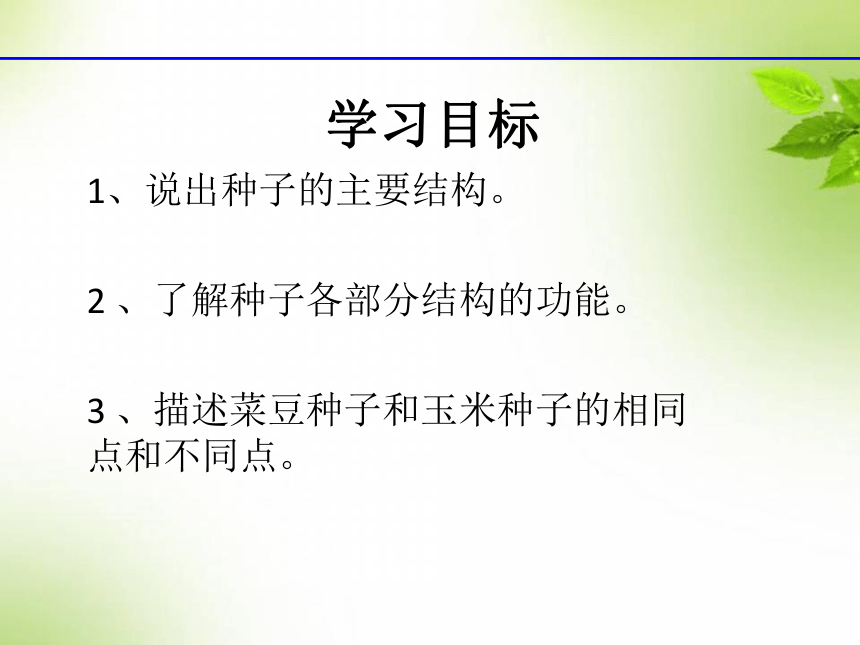 学习目标

1、说出种子的主要结构。

2 、了解种子各部分结构的功能。

3 、描述菜豆种子和玉米种子的相同点和不同点。